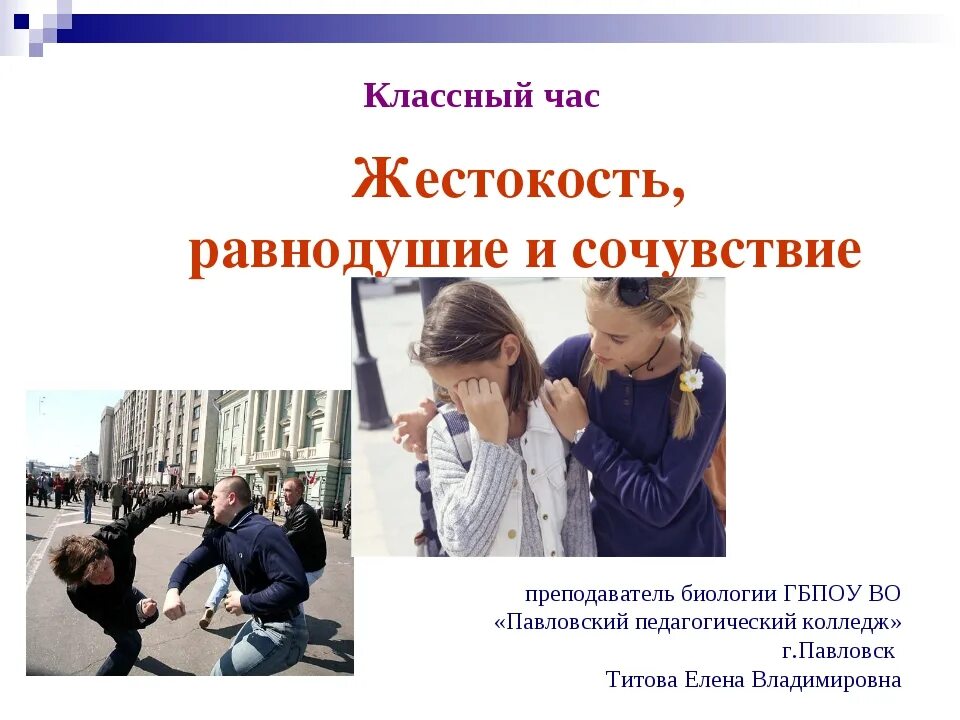 Классный час

Жестокость, равнодушие и сочувствие

преподаватель биологии ГБПОУ ВО
«Павловский педагогический колледж»
г.Павловск
Титова Елена Владимировна